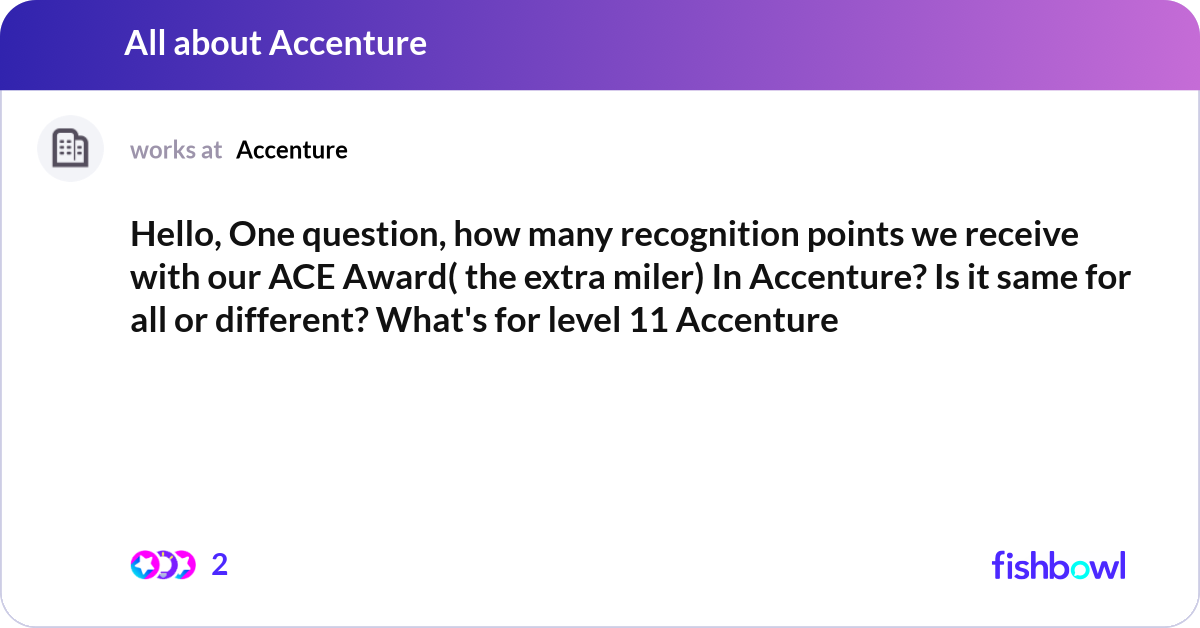 All about Accenture

works at Accenture

Hello, One question, how many recognition points we receive with our ACE Award( the extra miler) In Accenture? Is it same for all or different? What's for level 11 Accenture

2

fishbowl